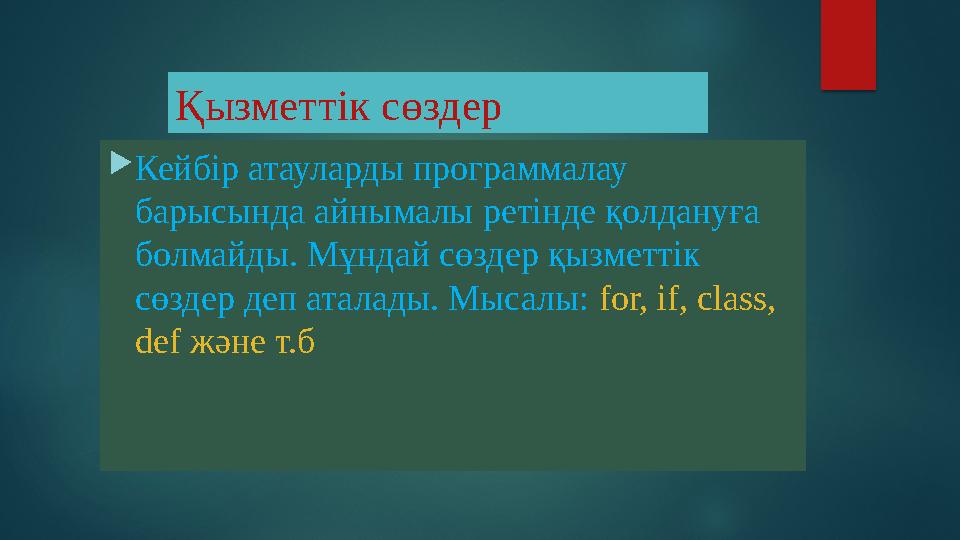 Қызметтік сөздер

Кейбір атауларды программалау барысында айнымалы ретінде қолдануға болмайды. Мұндай сөздер қызметтік сөздер деп аталады. Мысалы: for, if, class, def және т.б